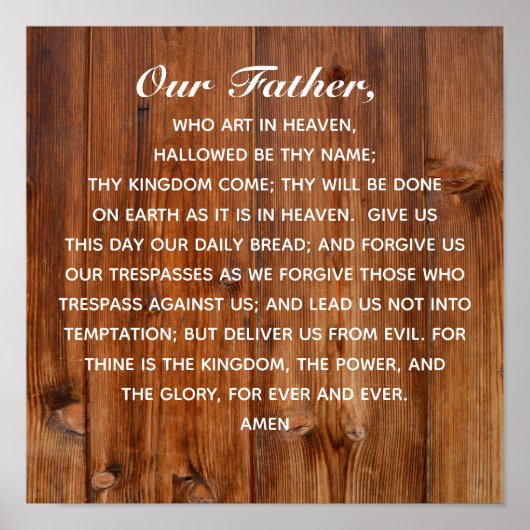 Our Father,

WHO ART IN HEAVEN, HALLOWED BE THY NAME; THY KINGDOM COME; THY WILL BE DONE ON EARTH AS IT IS IN HEAVEN. GIVE US THIS DAY OUR DAILY BREAD; AND FORGIVE US OUR TRESPASSES AS WE FORGIVE THOSE WHO TRESPASS AGAINST US; AND LEAD US NOT INTO TEMPTATION; BUT DELIVER US FROM EVIL. FOR THINE IS THE KINGDOM, THE POWER, AND THE GLORY, FOR EVER AND EVER. AMEN